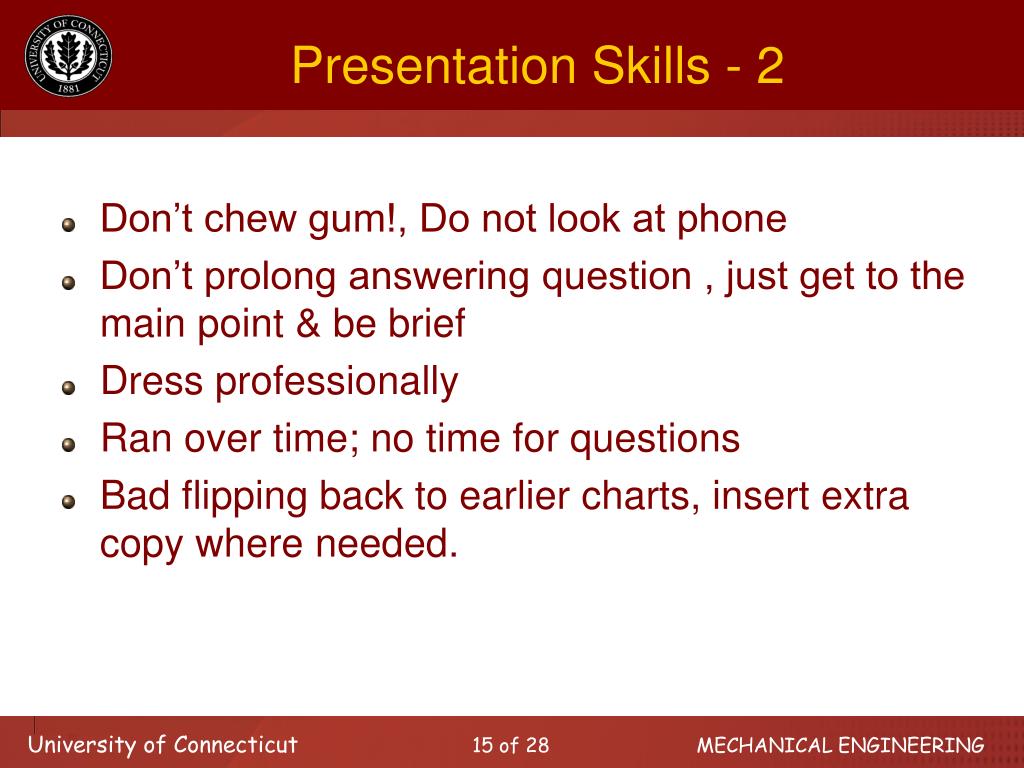 UNIVERSITY OF CONNECTICUT 1881

Presentation Skills - 2

Don’t chew gum!, Do not look at phone

Don’t prolong answering question , just get to the main point & be brief

Dress professionally

Ran over time; no time for questions

Bad flipping back to earlier charts, insert extra copy where needed.

University of Connecticut 15 of 28 MECHANICAL ENGINEERING